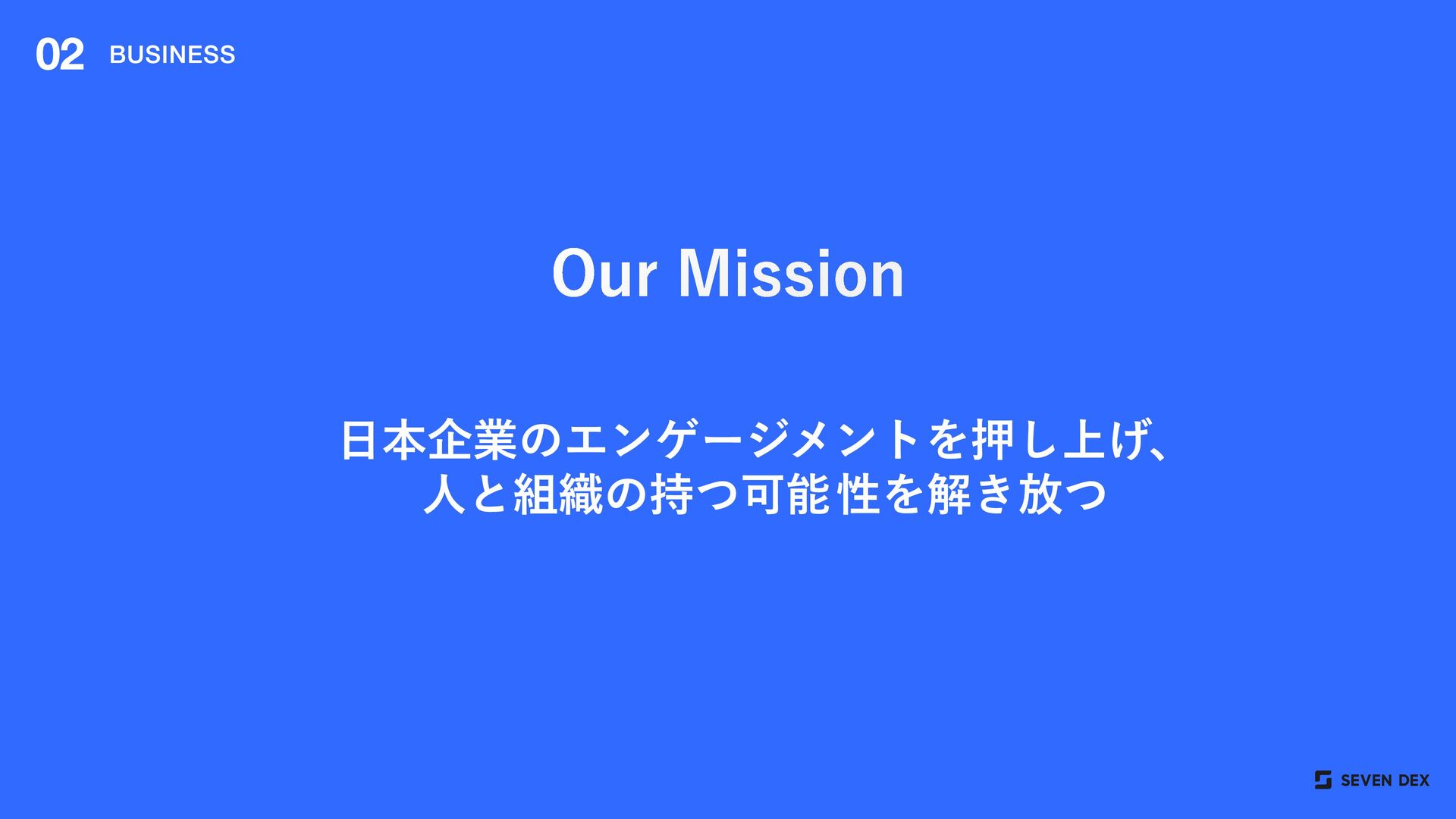 02 BUSINESS

Our Mission

日本企業のエンゲージメントを押し上げ、
人と組織の持つ可能性を解き放つ

SEVEN DEX